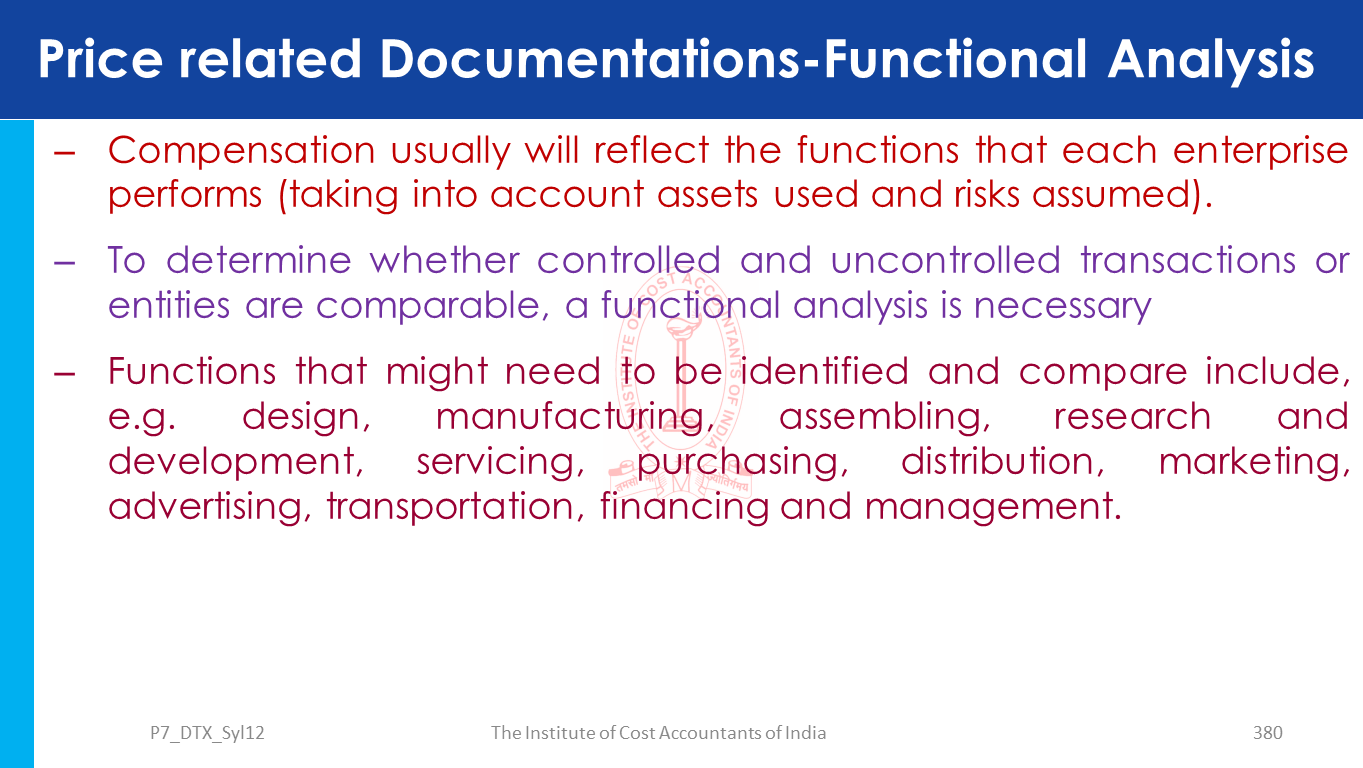 Price related Documentations-Functional Analysis

– Compensation usually will reflect the functions that each enterprise performs (taking into account assets used and risks assumed).

– To determine whether controlled and uncontrolled transactions or entities are comparable, a functional analysis is necessary

– Functions that might need to be identified and compare include, e.g. design, manufacturing, assembling, research and development, servicing, purchasing, distribution, marketing, advertising, transportation, financing and management.

THE INSTITUTE OF COST ACCOUNTANTS OF INDIA

P7_DTX_Syl12 The Institute of Cost Accountants of India 380